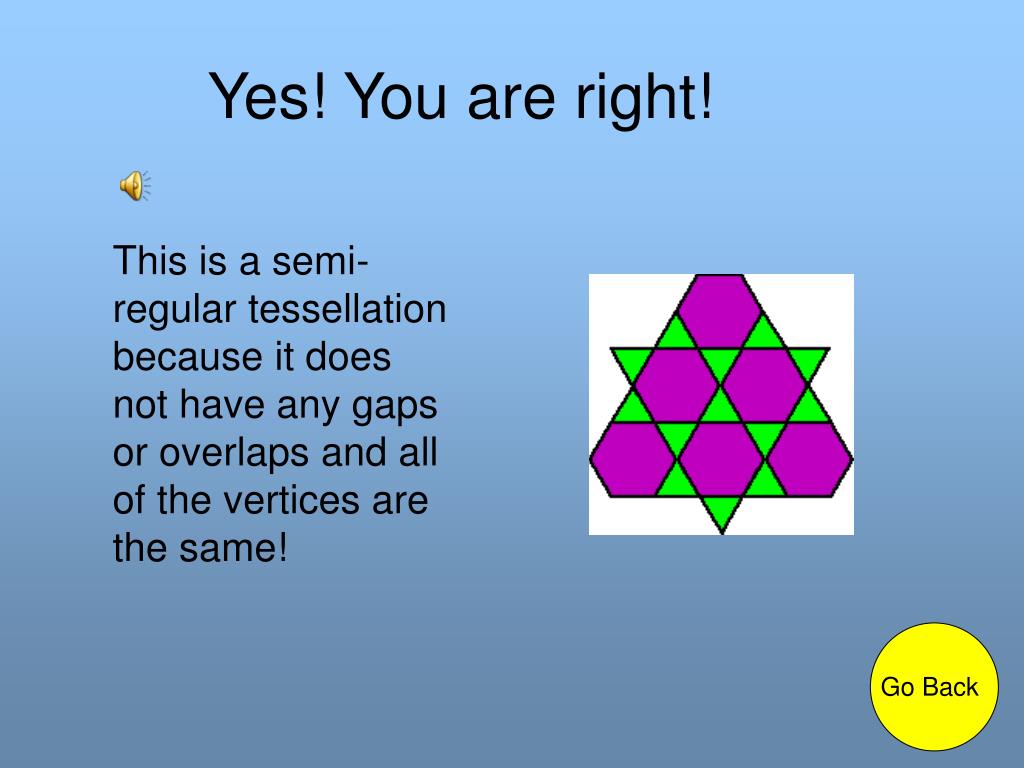 Yes! You are right!

This is a semi-regular tessellation because it does not have any gaps or overlaps and all of the vertices are the same!

Go Back